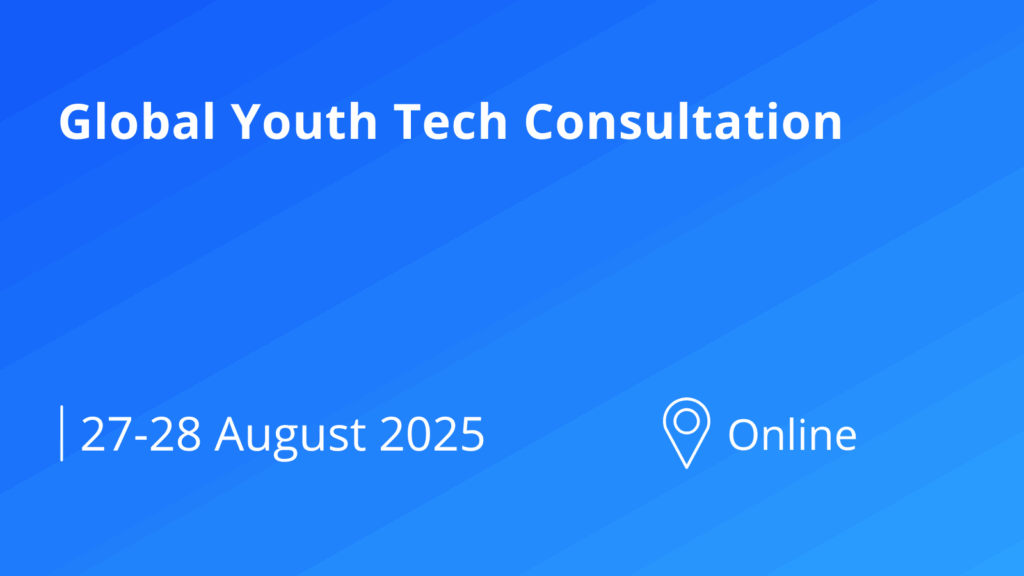 Global Youth Tech Consultation

27-28 August 2025

Online